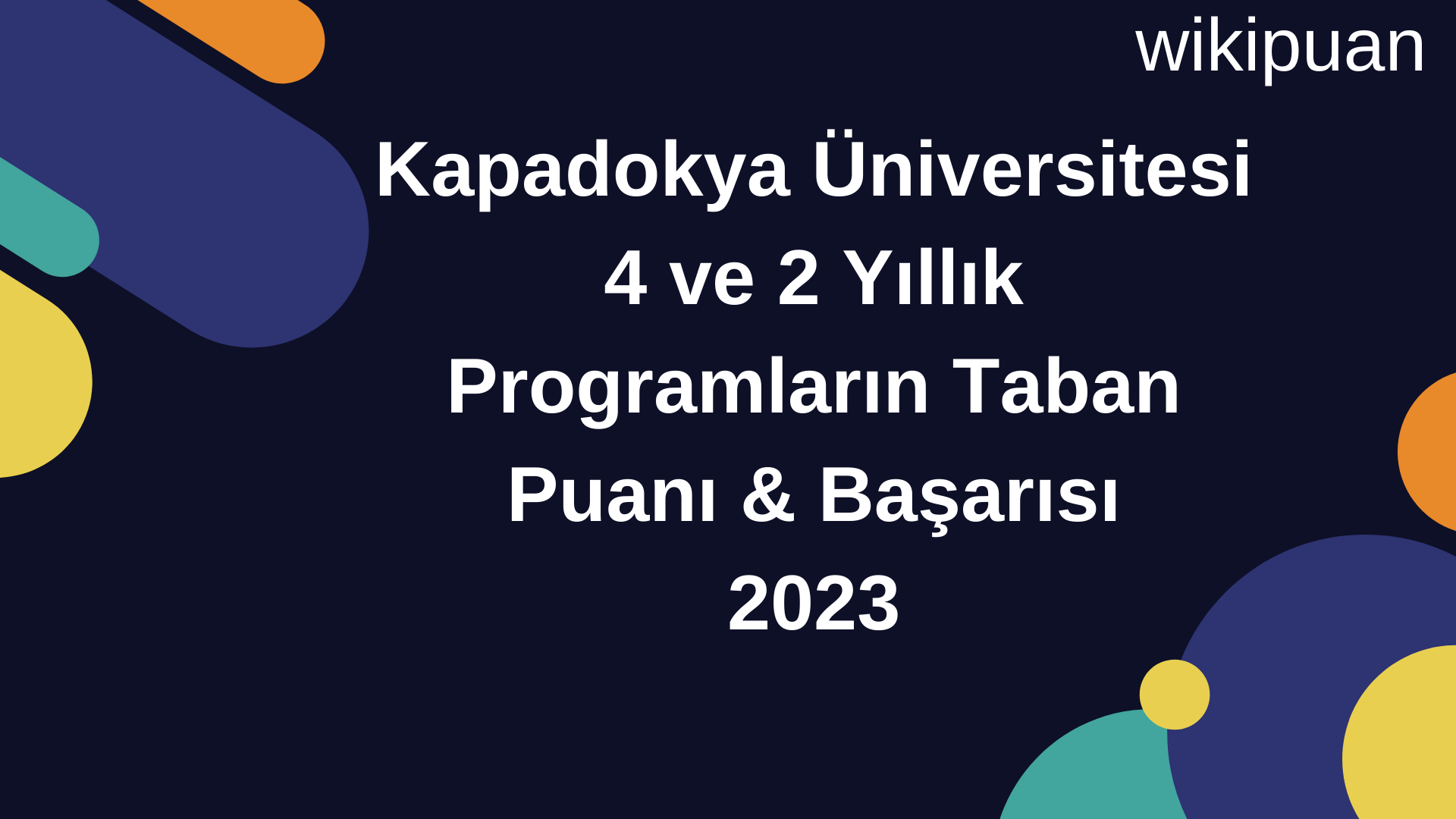 wikipuan

Kapadokya Üniversitesi 4 ve 2 Yıllık Programların Taban Puanı & Başarısı 2023